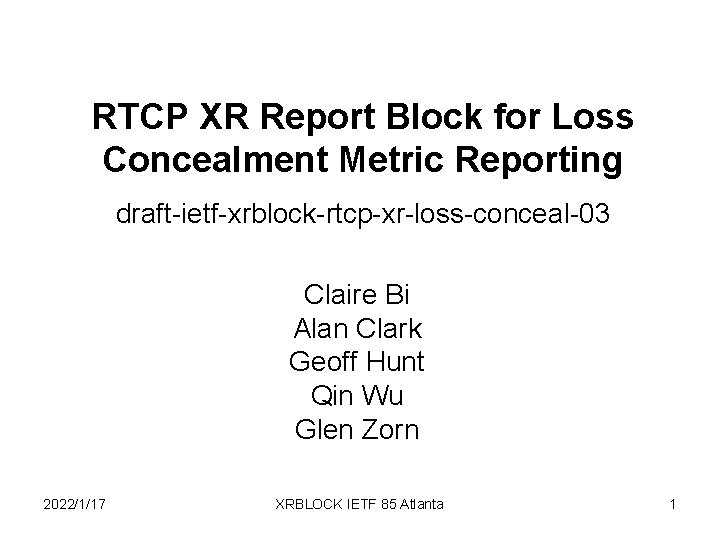 RTCP XR Report Block for Loss Concealment Metric Reporting

draft-ietf-xrblock-rtcp-xr-loss-conceal-03

Claire Bi
Alan Clark
Geoff Hunt
Qin Wu
Glen Zorn

2022/1/17

XRBLOCK IETF 85 Atlanta

1